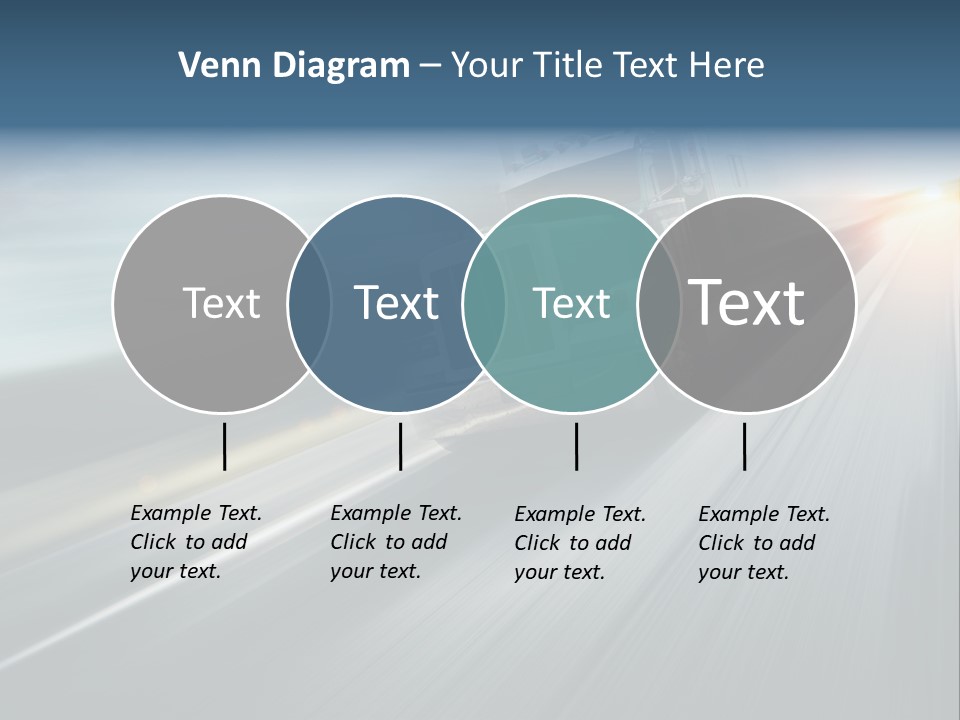 Venn Diagram – Your Title Text Here

Text

Text

Text

Text

Example Text. Click to add your text.

Example Text. Click to add your text.

Example Text. Click to add your text.

Example Text. Click to add your text.